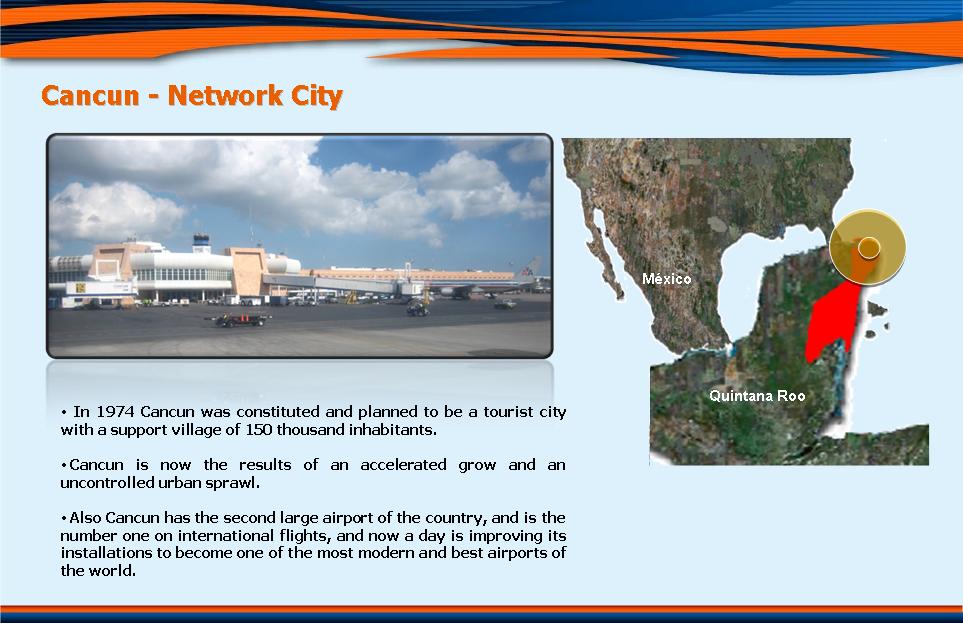 Cancun - Network City

México

Quintana Roo

• In 1974 Cancun was constituted and planned to be a tourist city with a support village of 150 thousand inhabitants.

•Cancun is now the results of an accelerated grow and an uncontrolled urban sprawl.

•Also Cancun has the second large airport of the country, and is the number one on international flights, and now a day is improving its installations to become one of the most modern and best airports of the world.